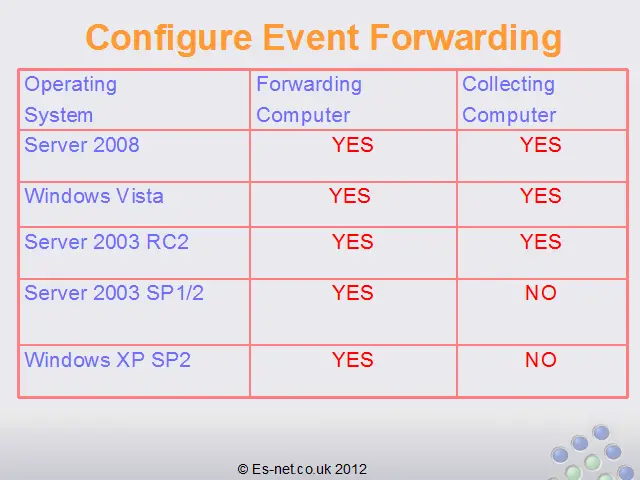 Configure Event Forwarding

| Operating System | Forwarding Computer | Collecting Computer |
|---|---|---|
| Server 2008 | YES | YES |
| Windows Vista | YES | YES |
| Server 2003 RC2 | YES | YES |
| Server 2003 SP1/2 | YES | NO |
| Windows XP SP2 | YES | NO |

© Es-net.co.uk 2012